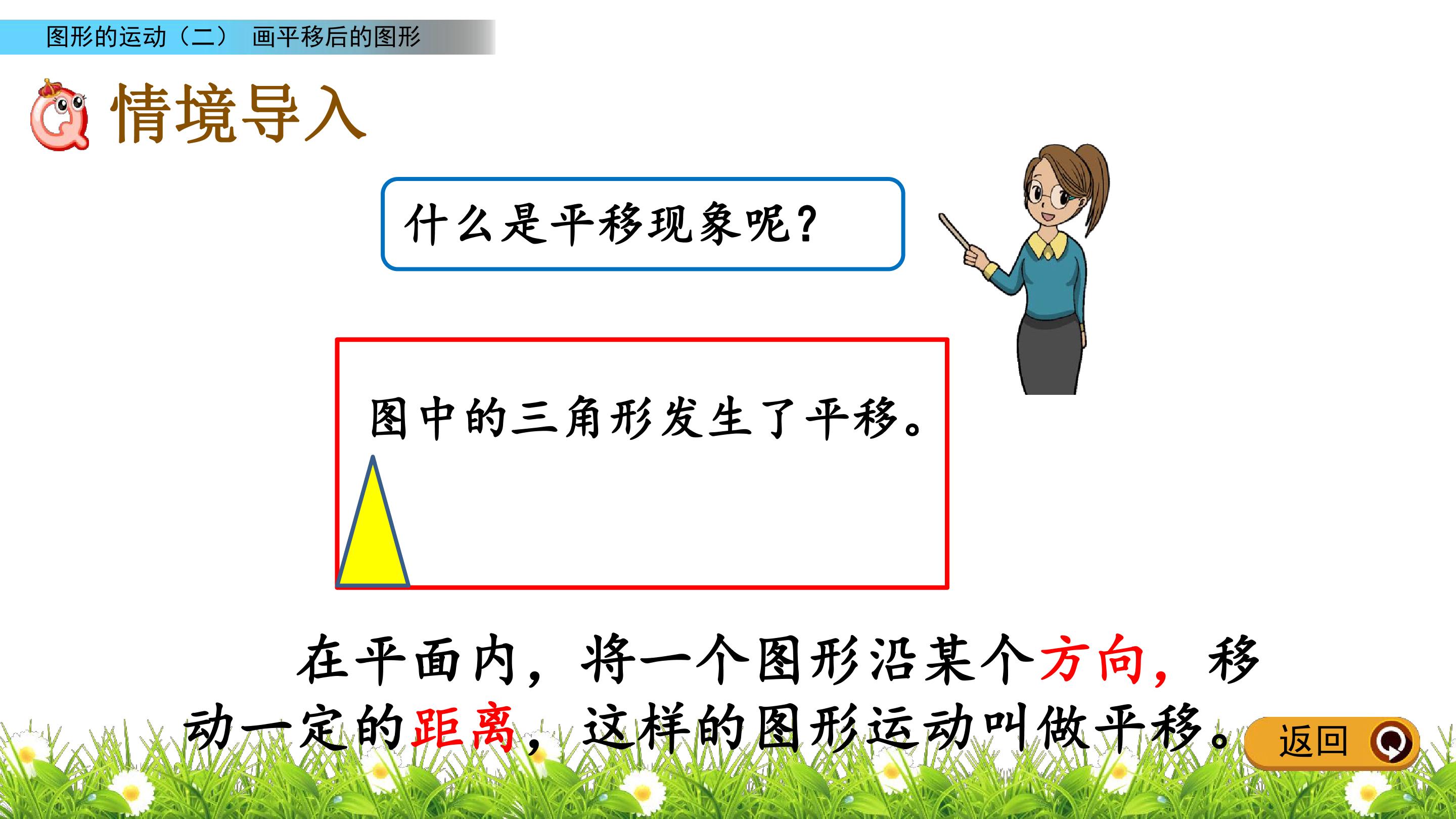 图形的运动（二） 画平移后的图形

情境导入

什么是平移现象呢？

图中的三角形发生了平移。

在平面内，将一个图形沿某个方向，移动一定的距离，这样的图形运动叫做平移。

返回